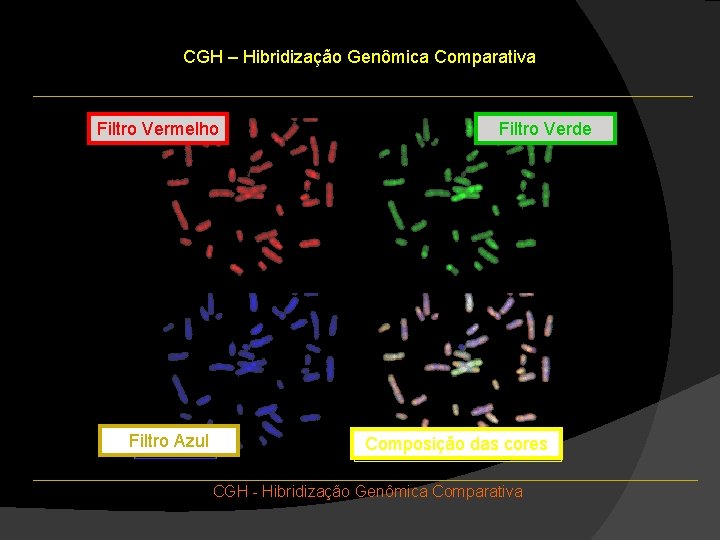 CGH – Hibridização Genômica Comparativa

Filtro Vermelho

Filtro Verde

Filtro Azul

Composição das cores

CGH - Hibridização Genômica Comparativa